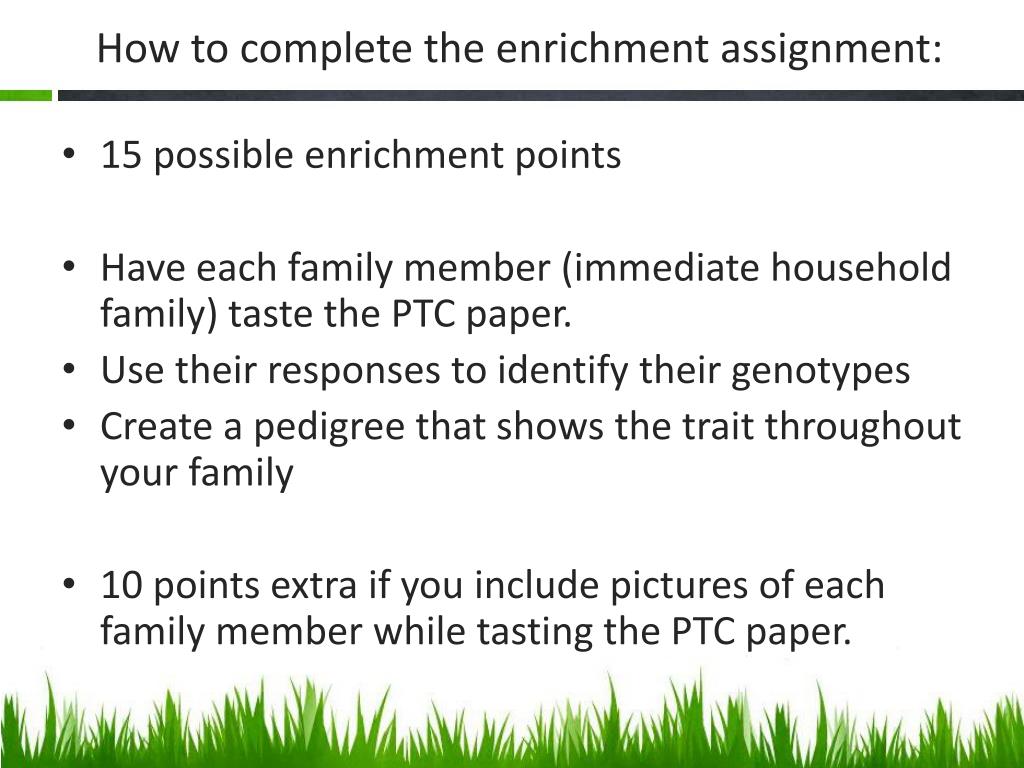 How to complete the enrichment assignment:

• 15 possible enrichment points

• Have each family member (immediate household family) taste the PTC paper.
• Use their responses to identify their genotypes
• Create a pedigree that shows the trait throughout your family

• 10 points extra if you include pictures of each family member while tasting the PTC paper.